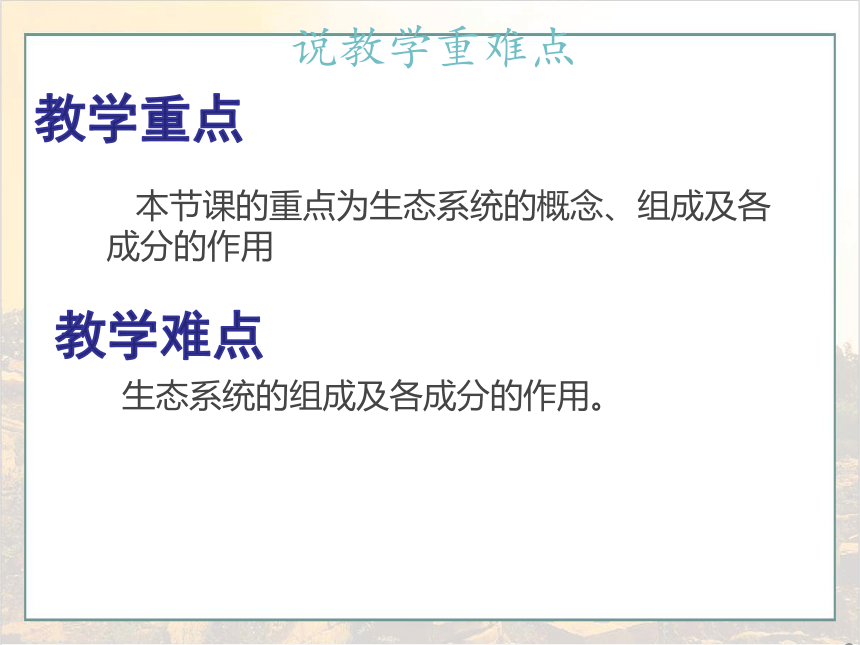 说教学重难点

教学重点

本节课的重点为生态系统的概念、组成及各成分的作用

教学难点

生态系统的组成及各成分的作用。